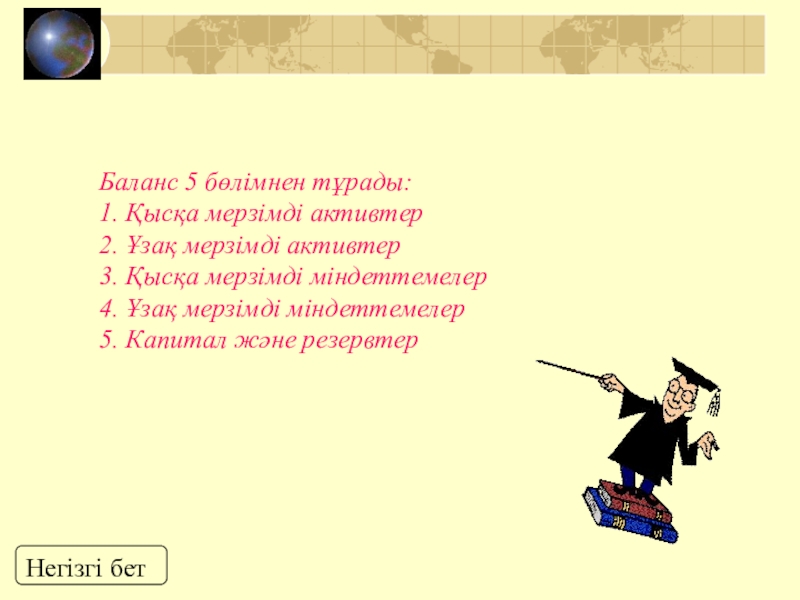 Баланс 5 бөлімнен тұрады:
1. Қысқа мерзімді активтер
2. Ұзақ мерзімді активтер
3. Қысқа мерзімді міндеттемелер
4. Ұзақ мерзімді міндеттемелер
5. Капитал және резервтер

Негізгі бет